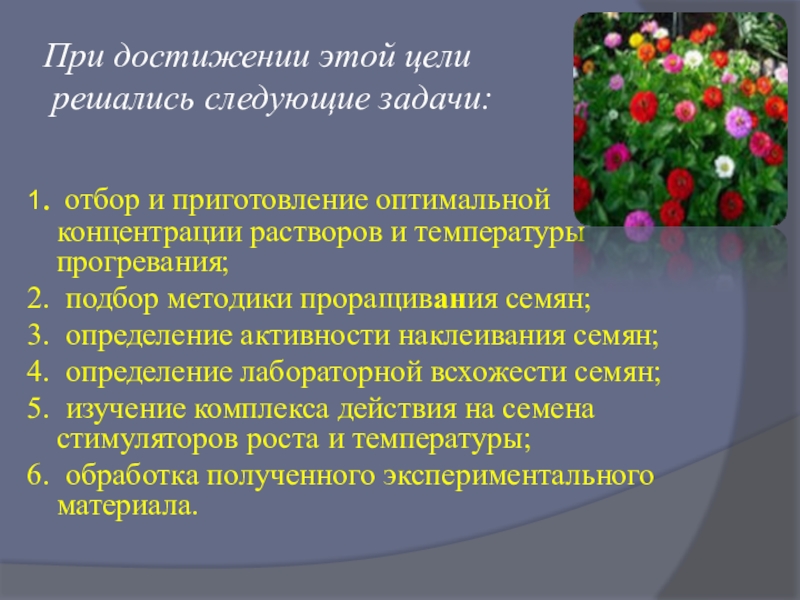 При достижении этой цели решались следующие задачи:

1. отбор и приготовление оптимальной концентрации растворов и температуры прогревания;

2. подбор методики проращивания семян;

3. определение активности наклеивания семян;

4. определение лабораторной всхожести семян;

5. изучение комплекса действия на семена стимуляторов роста и температуры;

6. обработка полученного экспериментального материала.